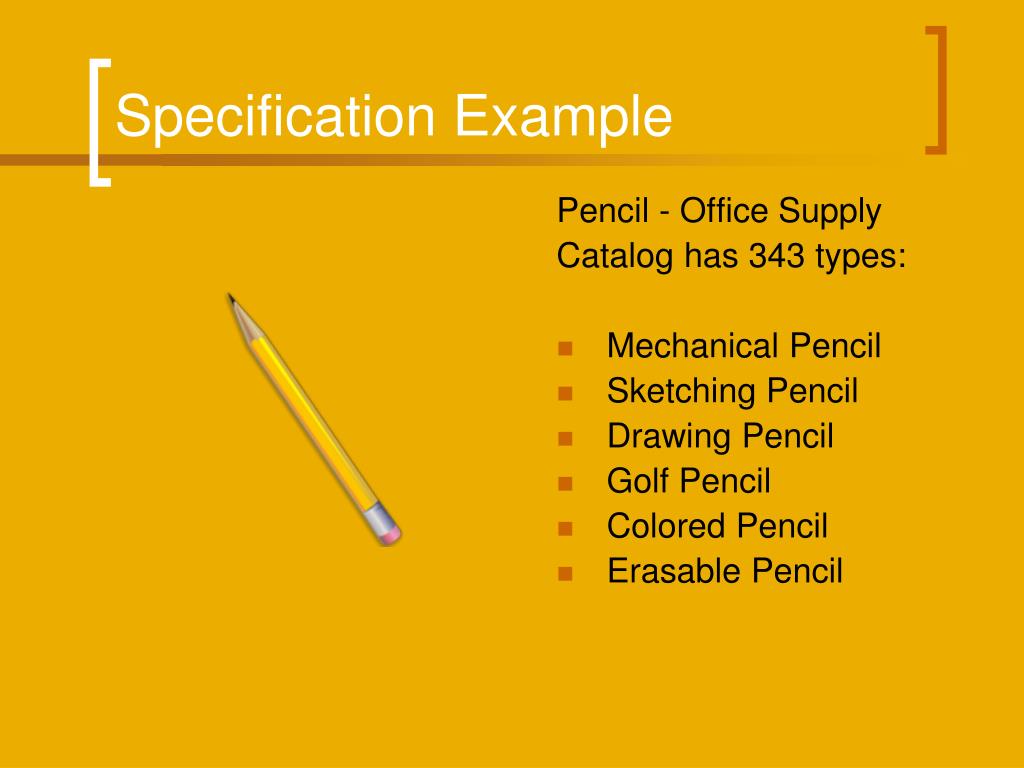 Specification Example

Pencil - Office Supply Catalog has 343 types:

- Mechanical Pencil
- Sketching Pencil
- Drawing Pencil
- Golf Pencil
- Colored Pencil
- Erasable Pencil